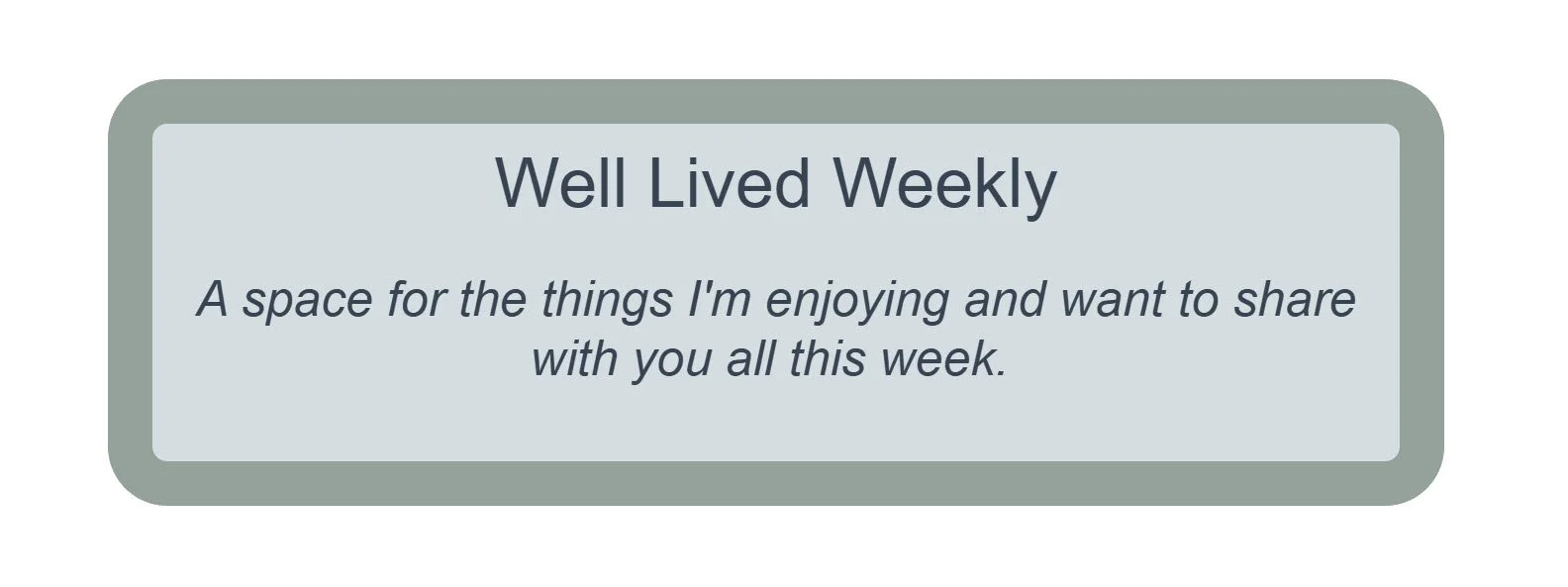 Well Lived Weekly

A space for the things I'm enjoying and want to share with you all this week.